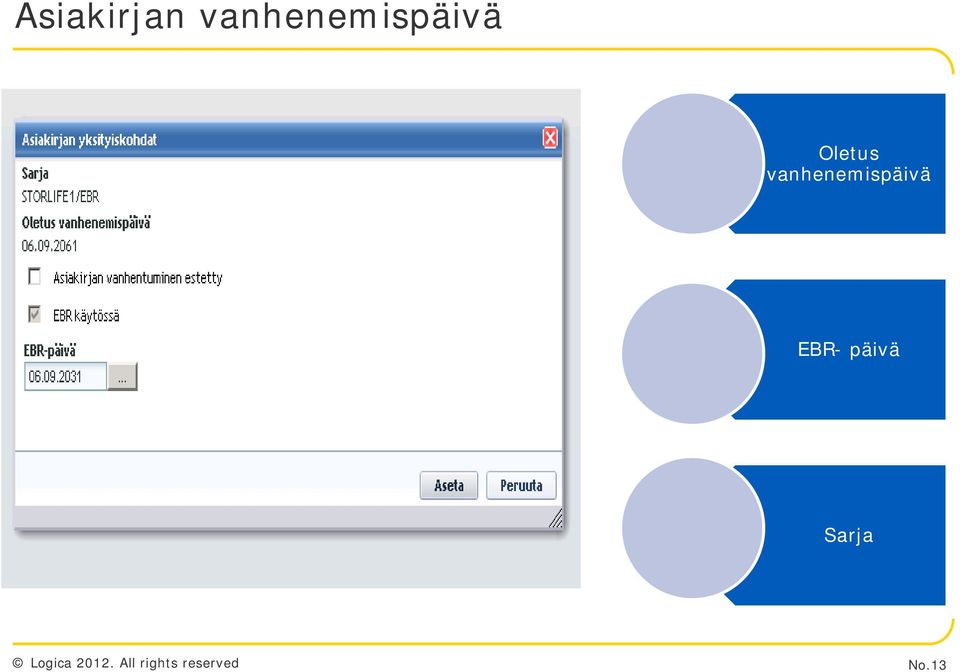 Asiakirjan vanhenemispäivä

Asiakirjan yksityiskohdat

Sarja
STORLIFE1/EBR
Oletus vanhenemispäivä
06.09.2061

Asiakirjan vanhentuminen estetty

EBR käytössä

EBR-päivä
06.09.2031 ...

Aseta Peruuta

Oletus vanhenemispäivä

EBR- päivä

Sarja

© Logica 2012. All rights reserved

No.13